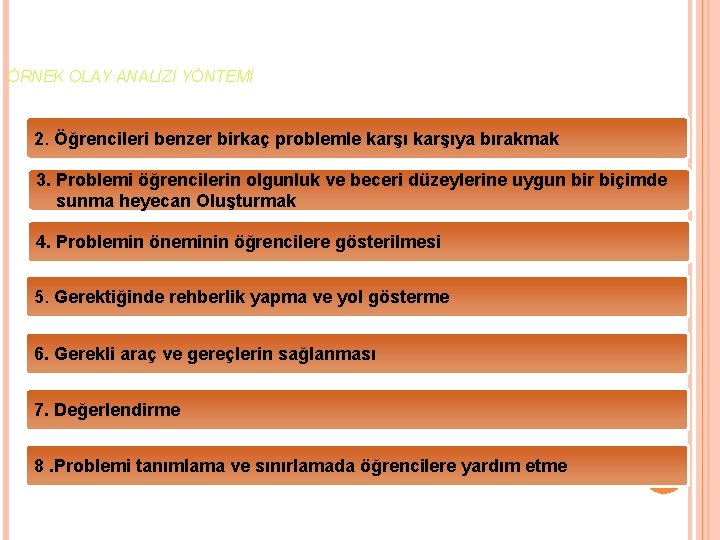 ÖRNEK OLAY ANALİZİ YÖNTEMİ

2. Öğrencileri benzer birkaç problemle karşı karşıya bırakmak

3. Problemi öğrencilerin olgunluk ve beceri düzeylerine uygun bir biçimde sunma heyecan Oluşturmak

4. Problemin öneminin öğrencilere gösterilmesi

5. Gerektiğinde rehberlik yapma ve yol gösterme

6. Gerekli araç ve gereçlerin sağlanması

7. Değerlendirme

8 .Problemi tanımlama ve sınırlamada öğrencilere yardım etme